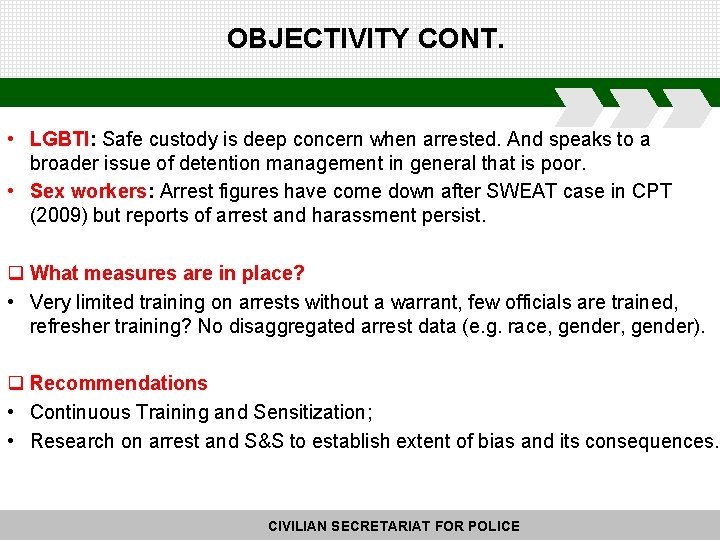 OBJECTIVITY CONT.

• LGBTI: Safe custody is deep concern when arrested. And speaks to a broader issue of detention management in general that is poor.
• Sex workers: Arrest figures have come down after SWEAT case in CPT (2009) but reports of arrest and harassment persist.

❑ What measures are in place?
• Very limited training on arrests without a warrant, few officials are trained, refresher training? No disaggregated arrest data (e.g. race, gender, gender).

❑ Recommendations
• Continuous Training and Sensitization;
• Research on arrest and S&S to establish extent of bias and its consequences.

CIVILIAN SECRETARIAT FOR POLICE